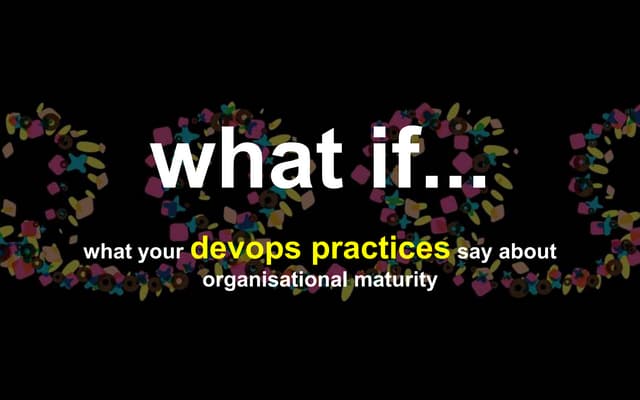 what if...

what your devops practices say about organisational maturity